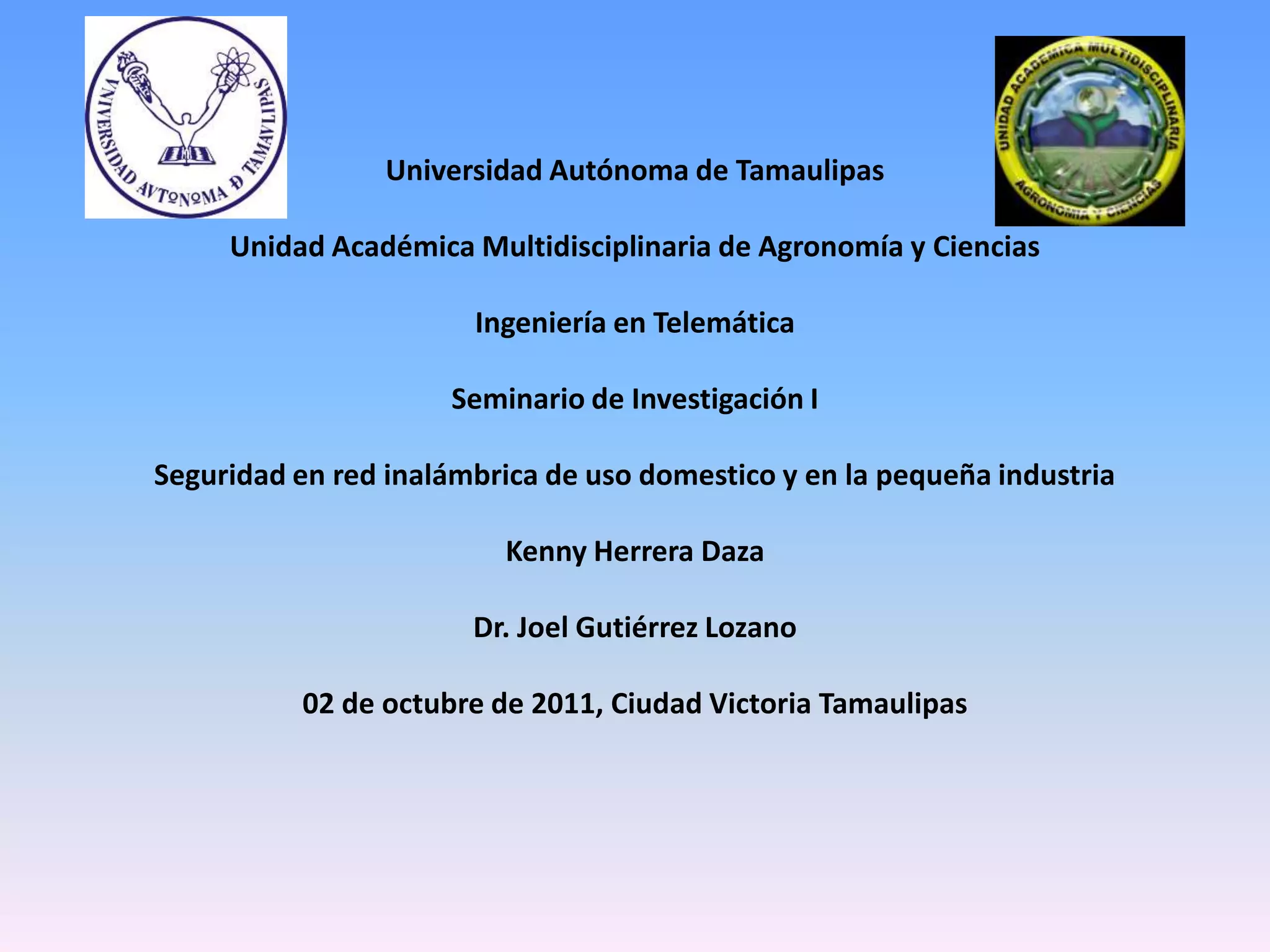 VNIVERSIDAD AVTONOMA D TAMAVLIPAS

UNIDAD ACADEMICA MULTIDISCIPLINARIA AGRONOMIA Y CIENCIAS

Universidad Autónoma de Tamaulipas

Unidad Académica Multidisciplinaria de Agronomía y Ciencias

Ingeniería en Telemática

Seminario de Investigación I

Seguridad en red inalámbrica de uso domestico y en la pequeña industria

Kenny Herrera Daza

Dr. Joel Gutiérrez Lozano

02 de octubre de 2011, Ciudad Victoria Tamaulipas